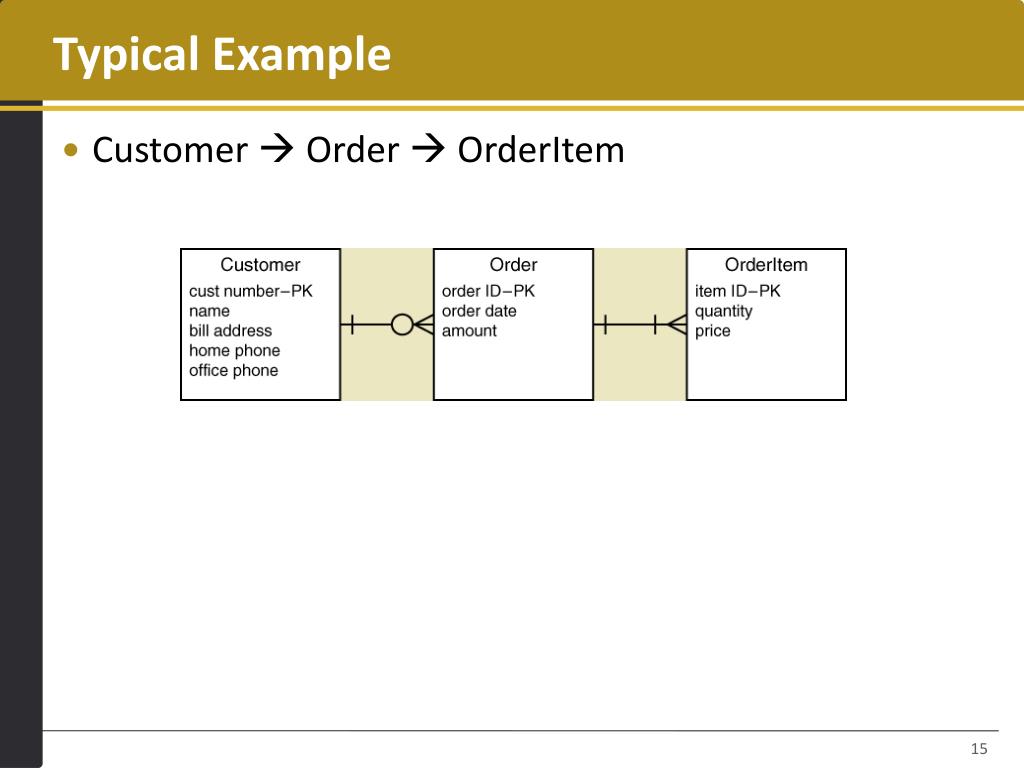 Typical Example

• Customer → Order → OrderItem

Customer
cust number–PK
name
bill address
home phone
office phone

Order
order ID–PK
order date
amount

OrderItem
item ID–PK
quantity
price

15